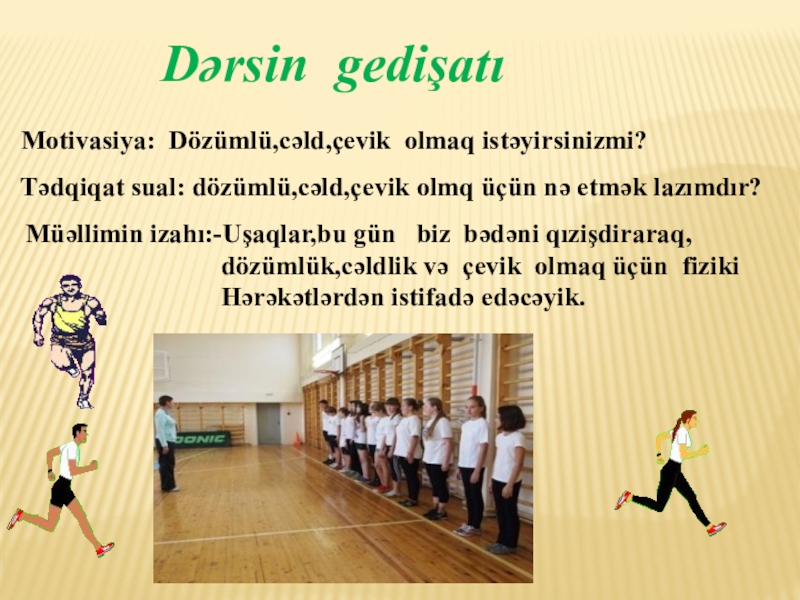 Dərsin gedişatı

Motivasiya: Dözümlü,cəld,çevik olmaq istəyirsinizmi?

Tədqiqat sual: dözümlü,cəld,çevik olmq üçün nə etmək lazımdır?

Müəllimin izahı:-Uşaqlar,bu gün biz bədəni qızişdiraraq, dözümlük,cəldlik və çevik olmaq üçün fiziki Hərəkətlərdən istifadə edəcəyik.

DONIC